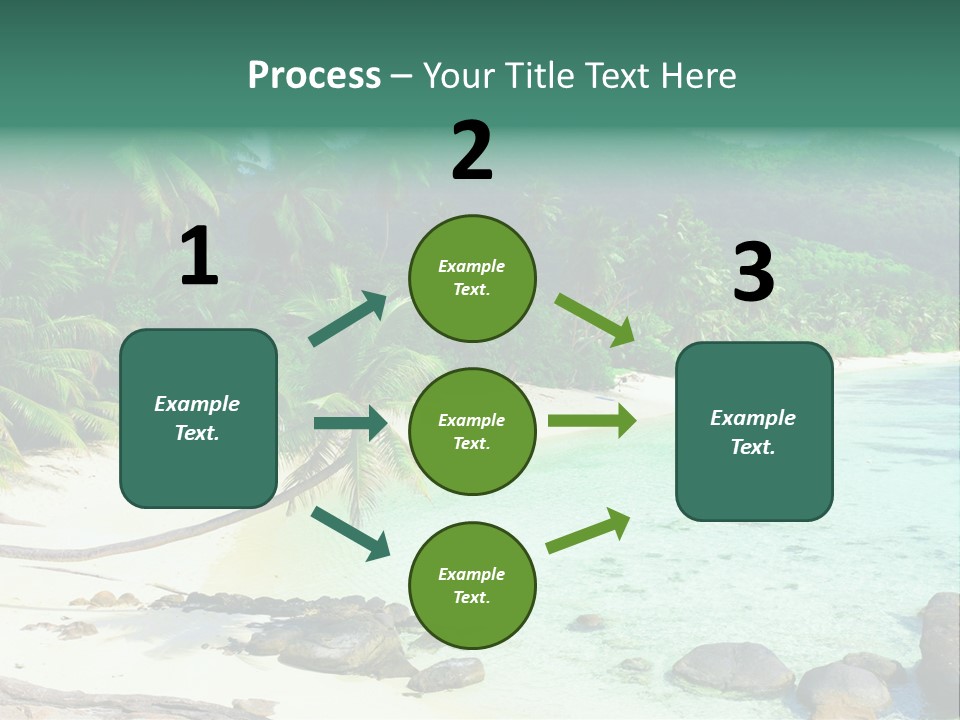 Process – Your Title Text Here

1

Example Text.

2

Example Text.

Example Text.

Example Text.

3

Example Text.